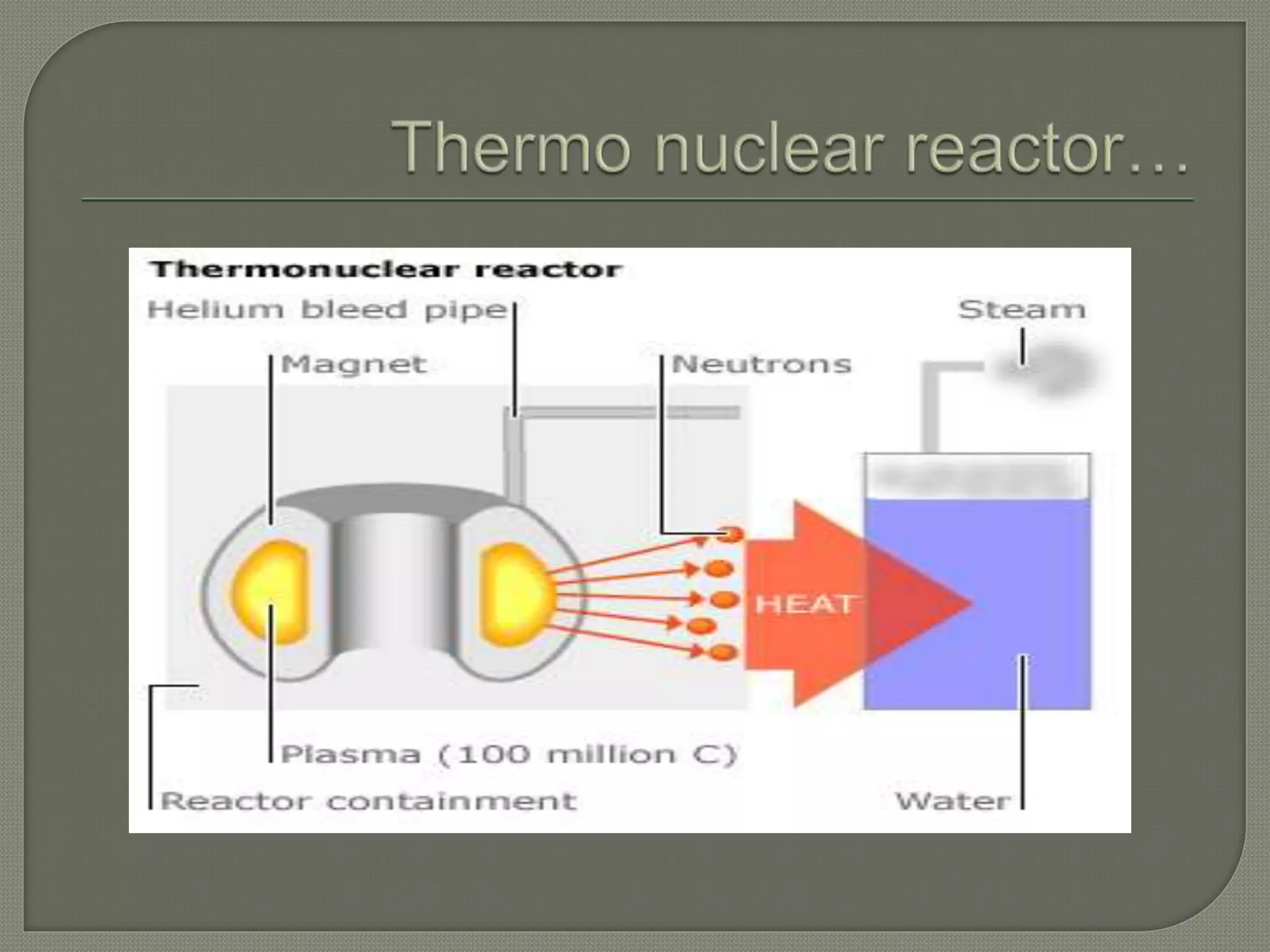 Thermo nuclear reactor…

Thermonuclear reactor

Helium bleed pipe

Steam

Magnet

Neutrons

HEAT

Plasma (100 million C)

Reactor containment

Water